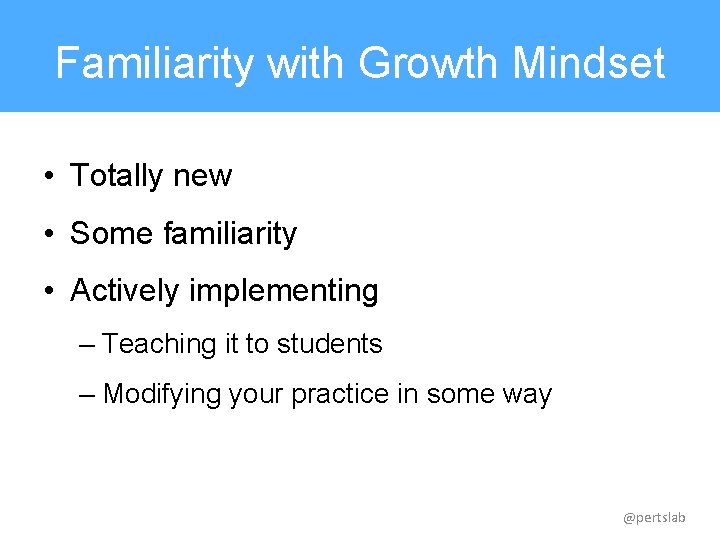 Familiarity with Growth Mindset

• Totally new

• Some familiarity

• Actively implementing

– Teaching it to students

– Modifying your practice in some way

@pertslab